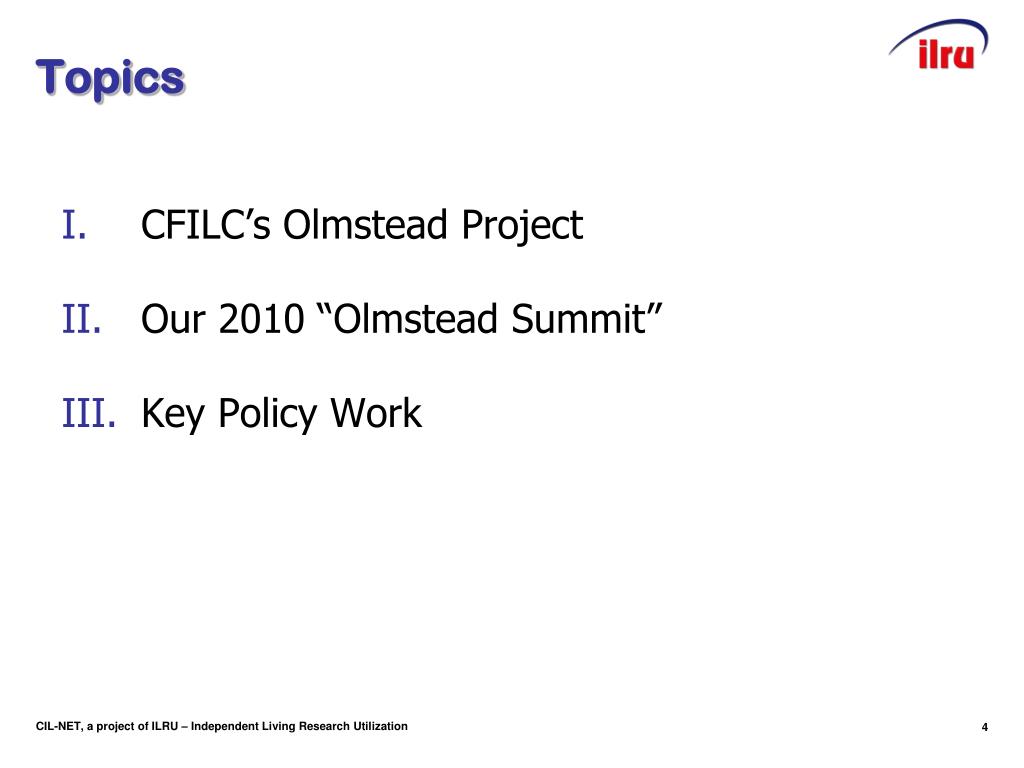 Topics

ilru

I. CFILC’s Olmstead Project

II. Our 2010 “Olmstead Summit”

III. Key Policy Work

CIL-NET, a project of ILRU – Independent Living Research Utilization

4